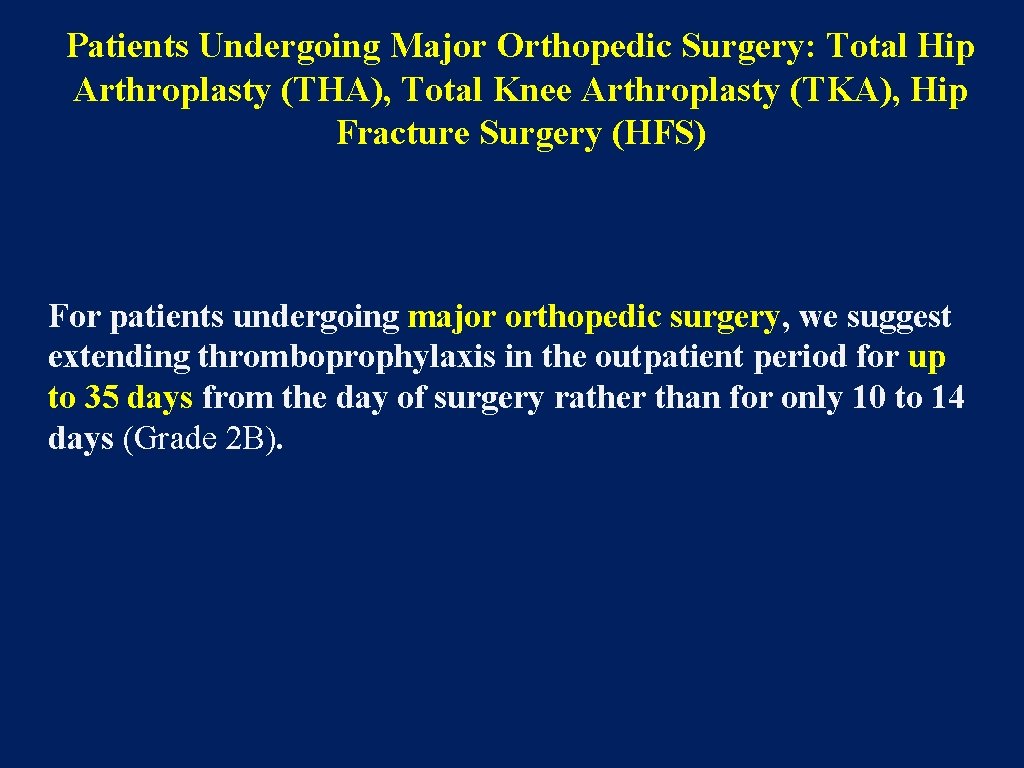 Patients Undergoing Major Orthopedic Surgery: Total Hip Arthroplasty (THA), Total Knee Arthroplasty (TKA), Hip Fracture Surgery (HFS)

For patients undergoing major orthopedic surgery, we suggest extending thromboprophylaxis in the outpatient period for up to 35 days from the day of surgery rather than for only 10 to 14 days (Grade 2B).